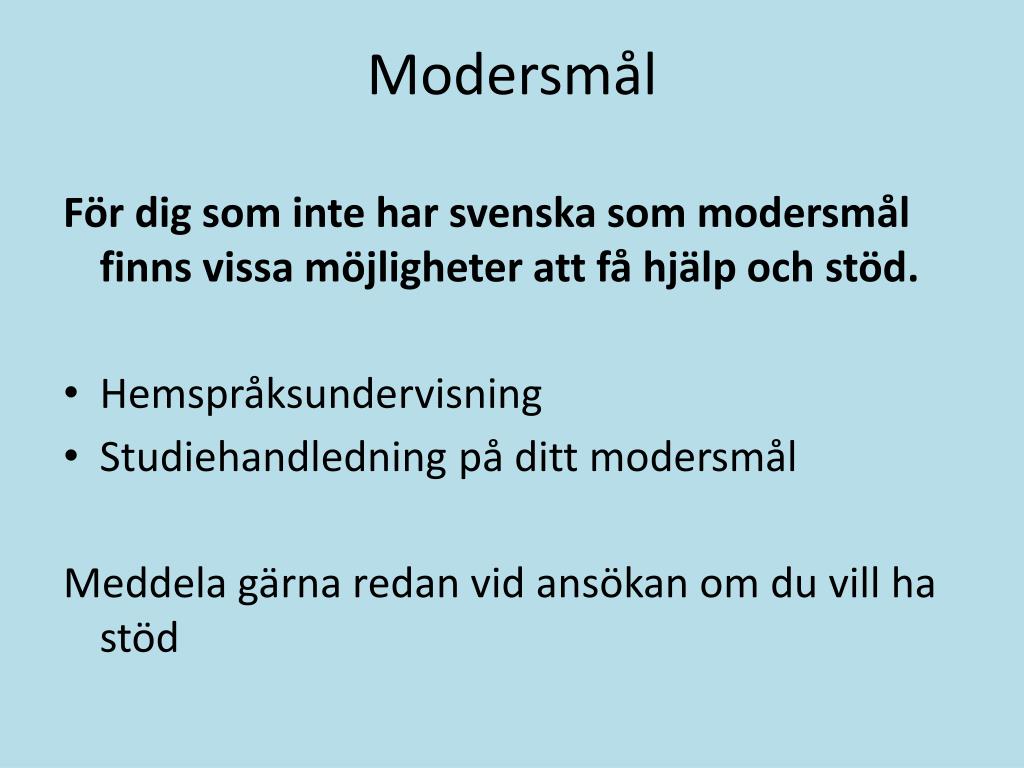 Modersmål

För dig som inte har svenska som modersmål finns vissa möjligheter att få hjälp och stöd.

• Hemspråksundervisning
• Studiehandledning på ditt modersmål

Meddela gärna redan vid ansökan om du vill ha stöd